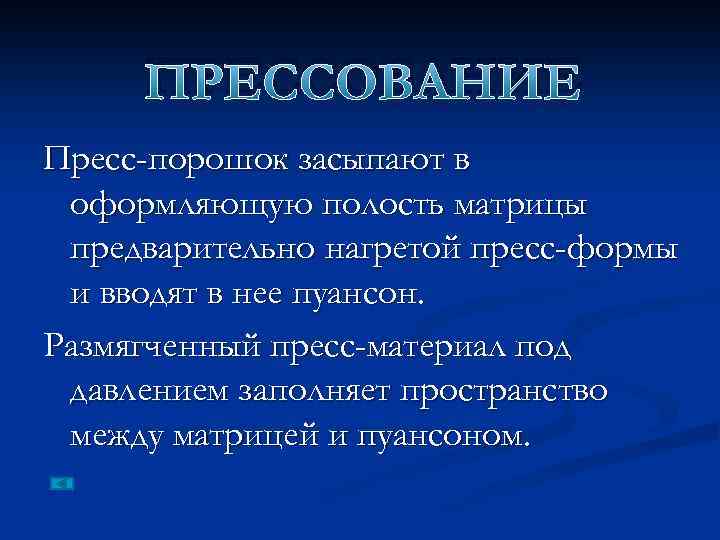 ПРЕССОВАНИЕ

Пресс-порошок засыпают в оформляющую полость матрицы предварительно нагретой пресс-формы и вводят в нее пуансон.

Размягченный пресс-материал под давлением заполняет пространство между матрицей и пуансоном.